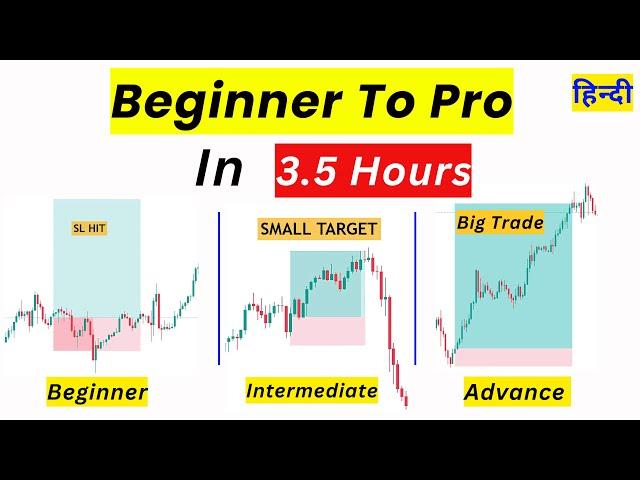 Beginner To Pro

हिन्दी

In 3.5 Hours

SL HIT

SMALL TARGET

Big Trade

Beginner

Intermediate

Advance